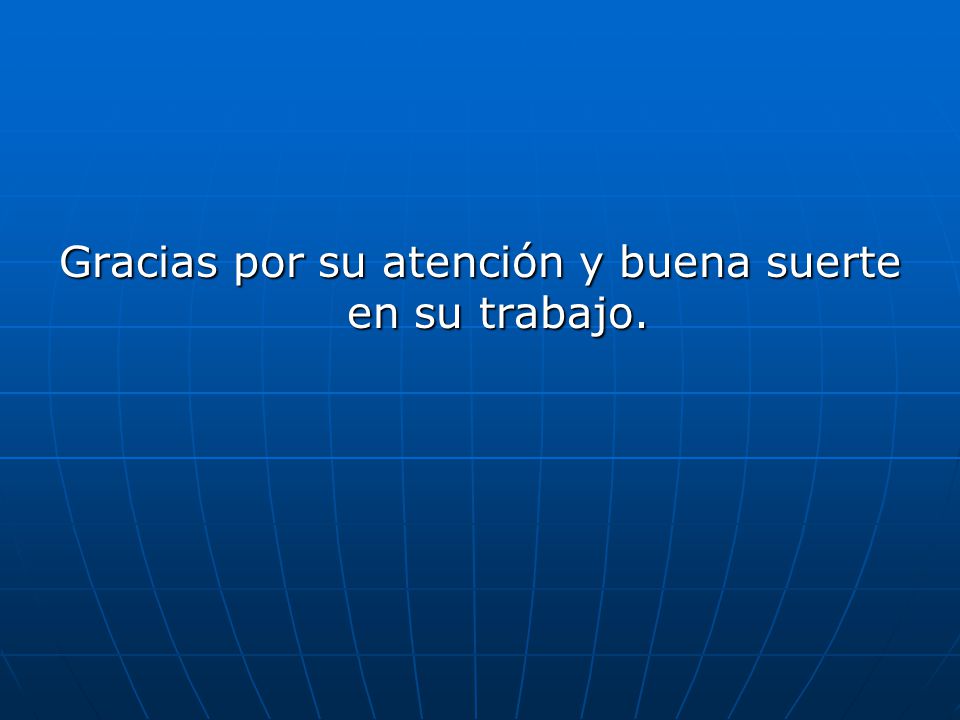 Gracias por su atención y buena suerte en su trabajo.